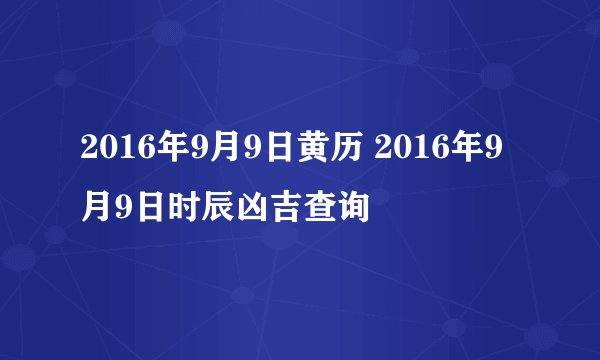 2016年9月9日黄历 2016年9月9日时辰凶吉查询